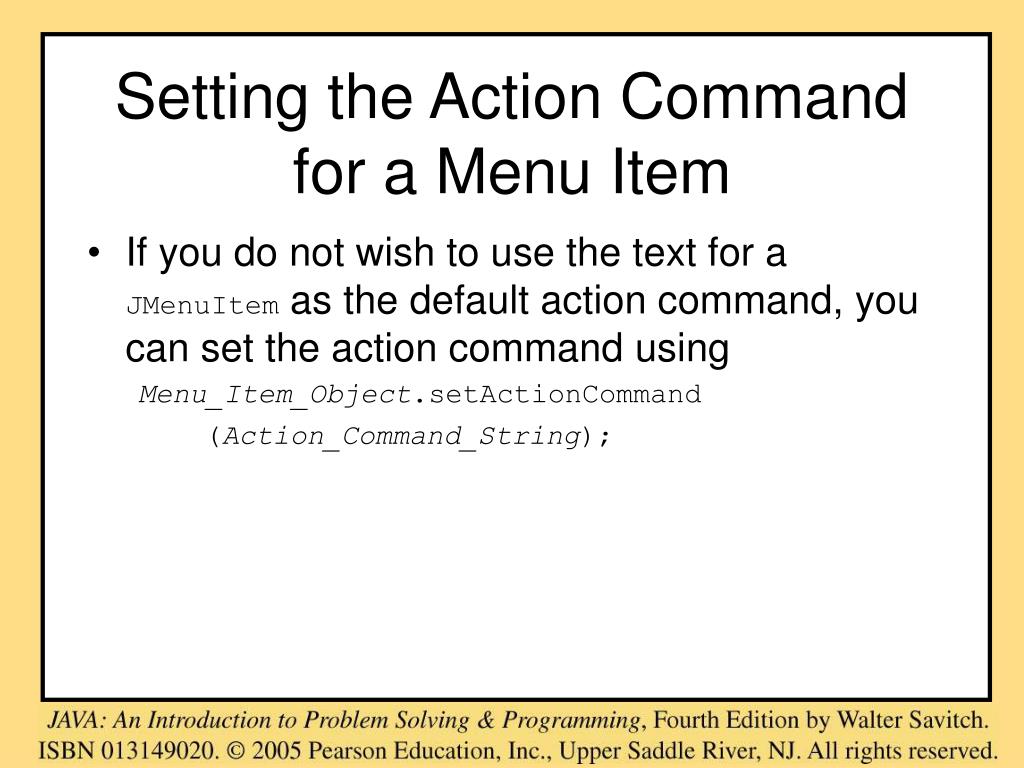 Setting the Action Command for a Menu Item

• If you do not wish to use the text for a JMenuItem as the default action command, you can set the action command using

Menu_Item_Object.setActionCommand
(Action_Command_String);

JAVA: An Introduction to Problem Solving & Programming, Fourth Edition by Walter Savitch. ISBN 013149020. © 2005 Pearson Education, Inc., Upper Saddle River, NJ. All rights reserved.